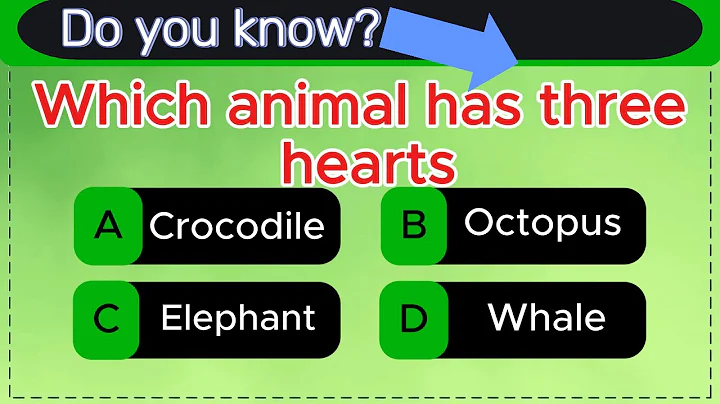 Do you know?

Which animal has three hearts

A Crocodile
B Octopus
C Elephant
D Whale